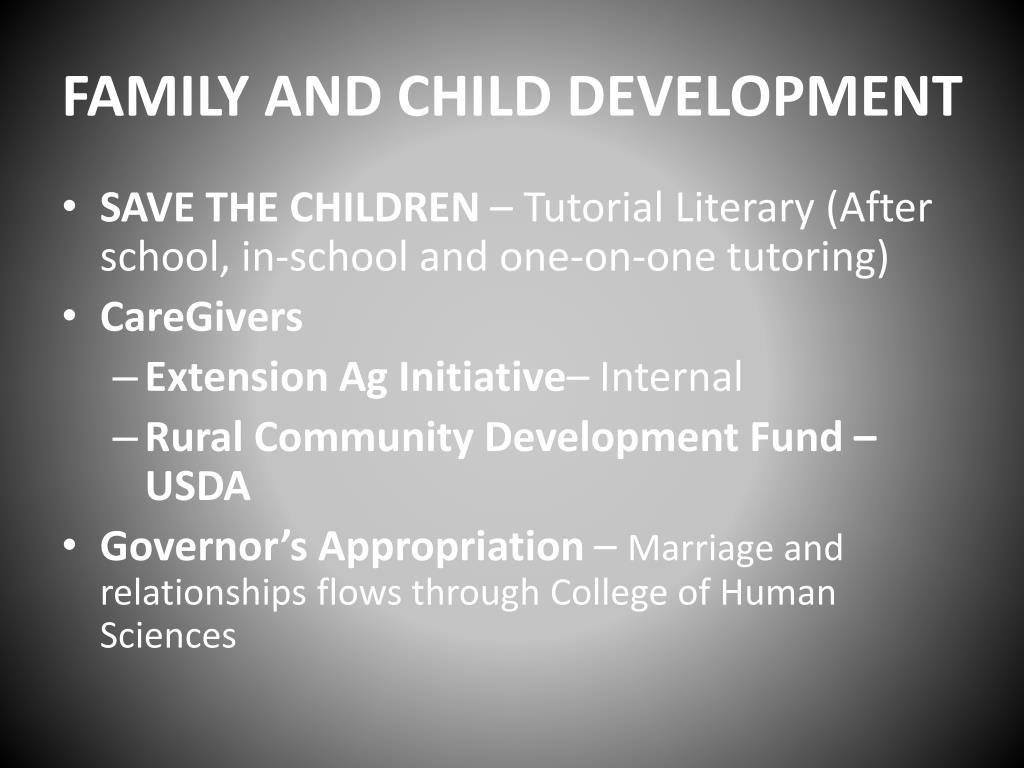 FAMILY AND CHILD DEVELOPMENT

• SAVE THE CHILDREN – Tutorial Literary (After school, in-school and one-on-one tutoring)
• CareGivers
– Extension Ag Initiative– Internal
– Rural Community Development Fund – USDA
• Governor's Appropriation – Marriage and relationships flows through College of Human Sciences